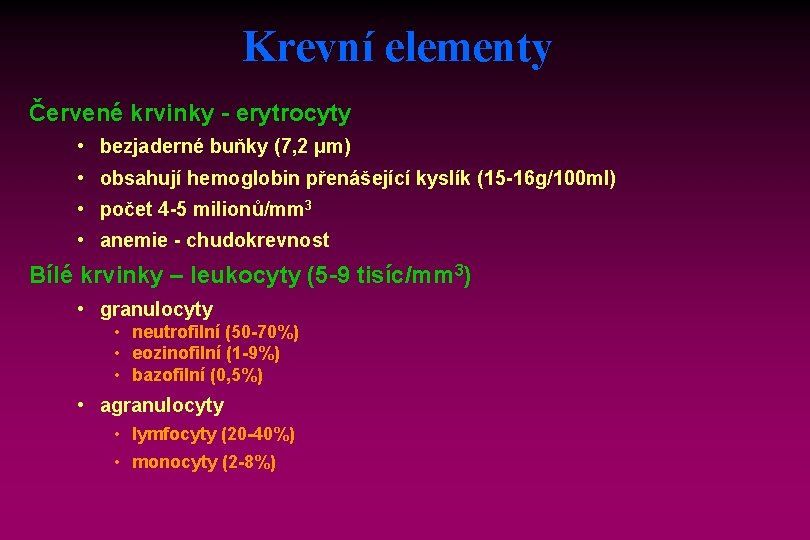 Krevní elementy

Červené krvinky - erytrocyty

• bezjaderné buňky (7,2 µm)
• obsahují hemoglobin přenášející kyslík (15-16g/100ml)
• počet 4-5 milionů/mm$^3$
• anemie - chudokrevnost

Bílé krvinky – leukocyty (5-9 tisíc/mm$^3$)

• granulocyty
  • neutrofilní (50-70%)
  • eozinofilní (1-9%)
  • bazofilní (0,5%)
• agranulocyty
  • lymfocyty (20-40%)
  • monocyty (2-8%)